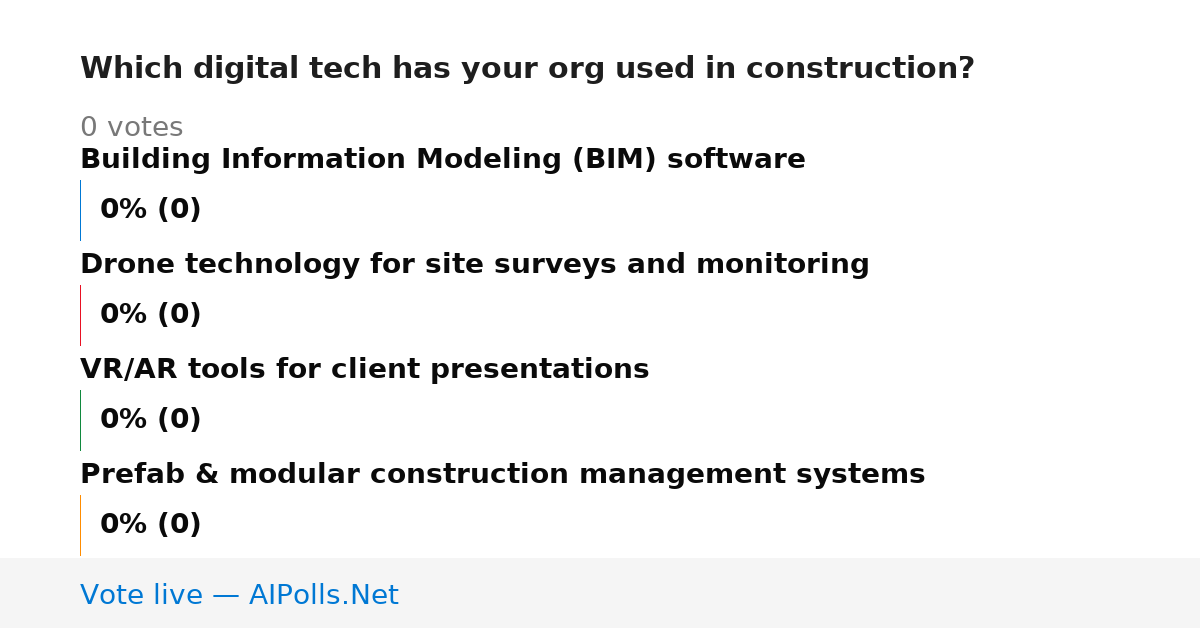 Which digital tech has your org used in construction?

0 votes

Building Information Modeling (BIM) software

0% (0)

Drone technology for site surveys and monitoring

0% (0)

VR/AR tools for client presentations

0% (0)

Prefab & modular construction management systems

0% (0)

Vote live — AIPolls.Net